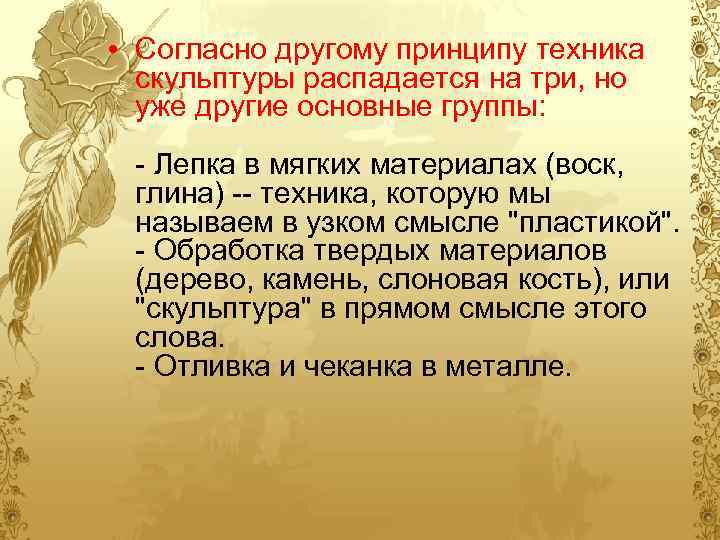 • Согласно другому принципу техника скульптуры распадается на три, но уже другие основные группы:

- Лепка в мягких материалах (воск, глина) -- техника, которую мы называем в узком смысле "пластикой".
- Обработка твердых материалов (дерево, камень, слоновая кость), или "скульптура" в прямом смысле этого слова.
- Отливка и чеканка в металле.